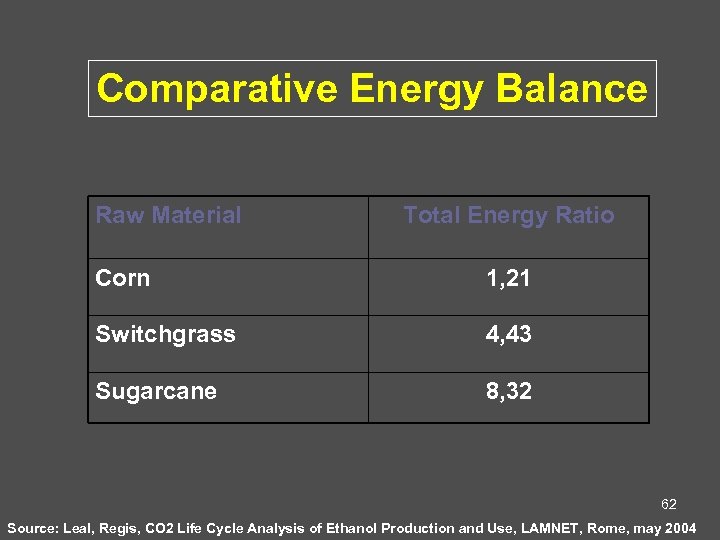 Comparative Energy Balance

| Raw Material | Total Energy Ratio |
|---|---|
| Corn | 1,21 |
| Switchgrass | 4,43 |
| Sugarcane | 8,32 |

62

Source: Leal, Regis, CO2 Life Cycle Analysis of Ethanol Production and Use, LAMNET, Rome, may 2004